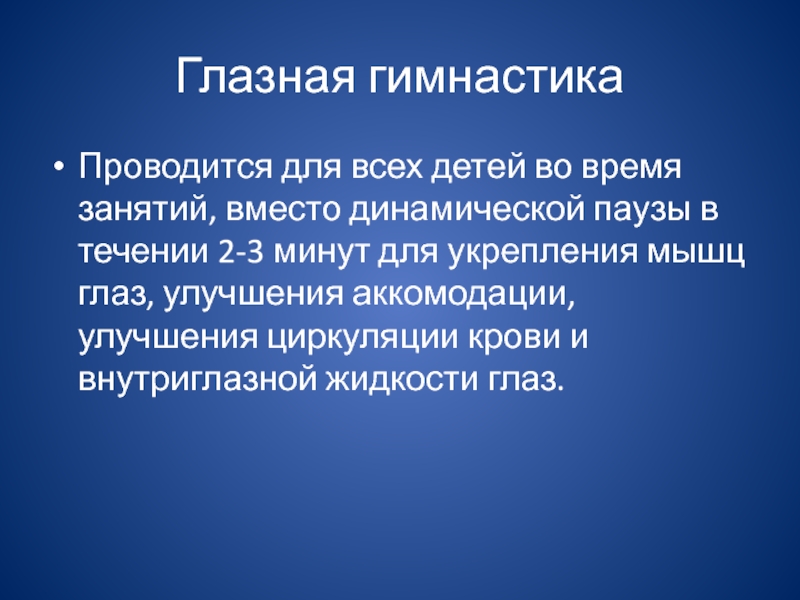 Глазная гимнастика

• Проводится для всех детей во время занятий, вместо динамической паузы в течении 2-3 минут для укрепления мышц глаз, улучшения аккомодации, улучшения циркуляции крови и внутриглазной жидкости глаз.